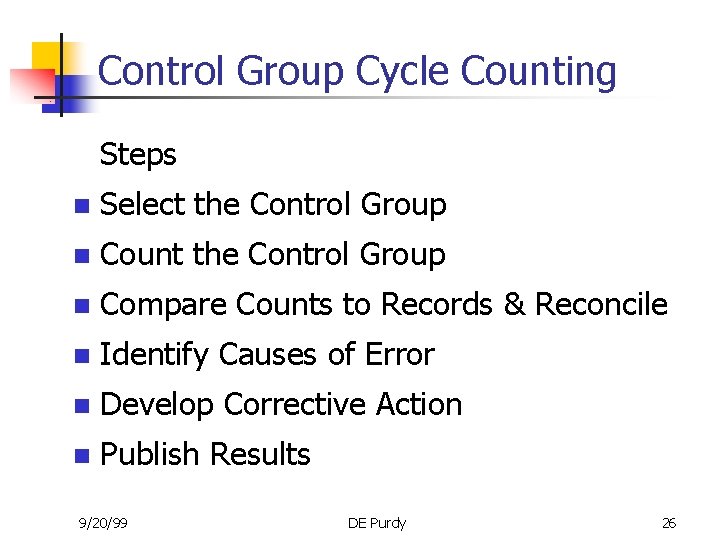 Control Group Cycle Counting

Steps

- Select the Control Group
- Count the Control Group
- Compare Counts to Records & Reconcile
- Identify Causes of Error
- Develop Corrective Action
- Publish Results

9/20/99 DE Purdy 26